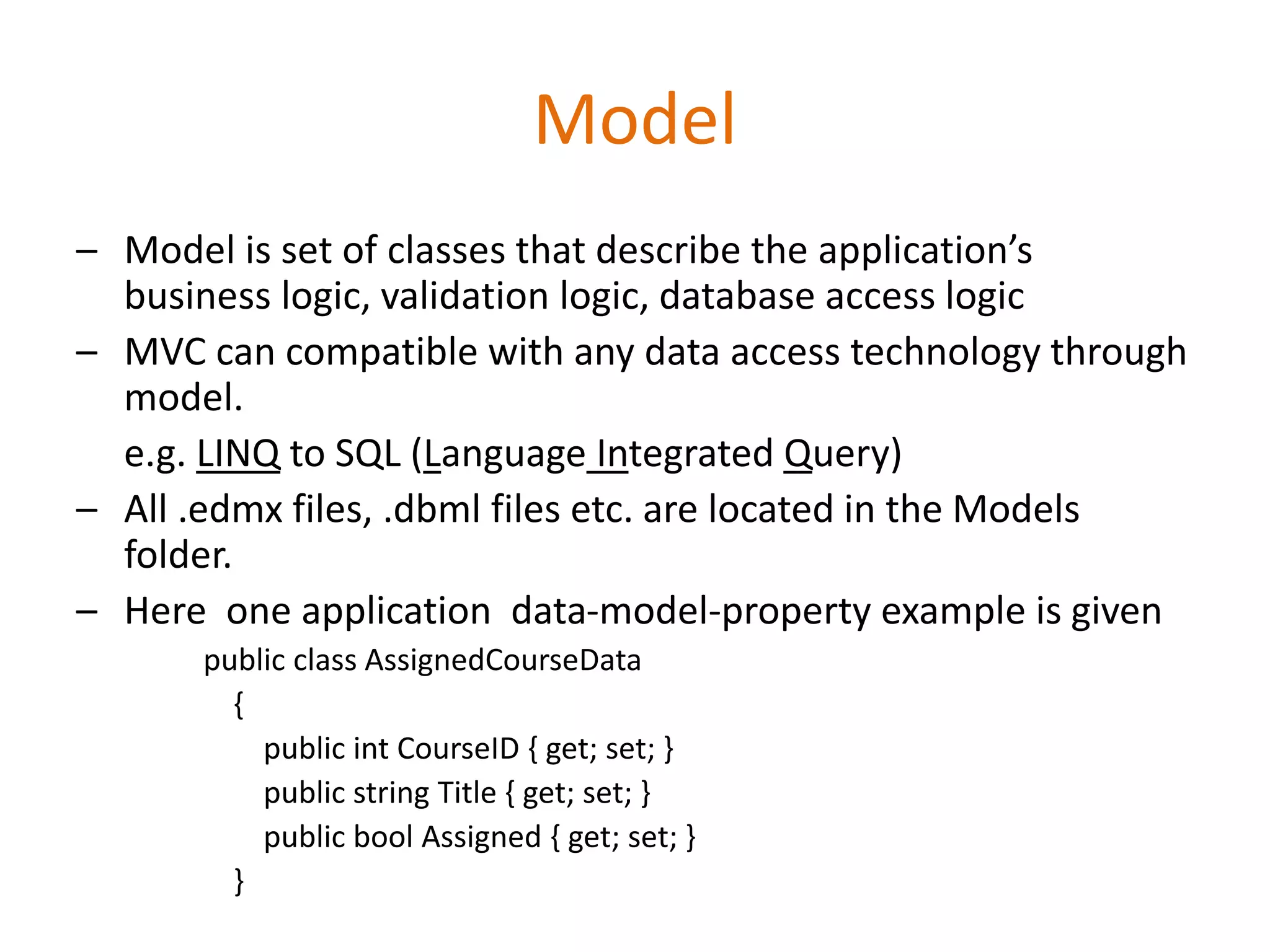 Model

– Model is set of classes that describe the application's business logic, validation logic, database access logic

– MVC can compatible with any data access technology through model.

e.g. LINQ to SQL (Language Integrated Query)

– All .edmx files, .dbml files etc. are located in the Models folder.

– Here one application data-model-property example is given

public class AssignedCourseData
{
public int CourseID { get; set; }
public string Title { get; set; }
public bool Assigned { get; set; }
}